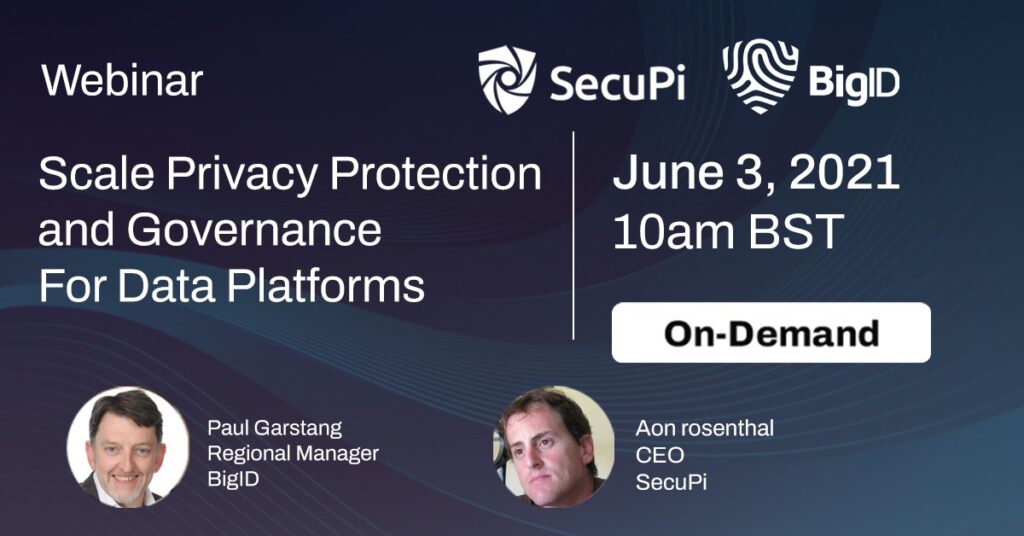 Webinar

SecuPi

BigID

Scale Privacy Protection and Governance For Data Platforms

June 3, 2021
10am BST

On-Demand

Paul Garstang
Regional Manager
BigID

Aon rosenthal
CEO
SecuPi